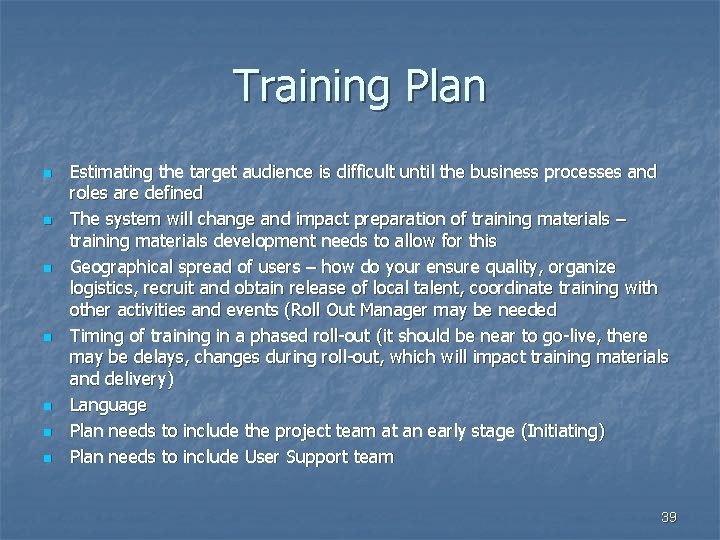 Training Plan

- Estimating the target audience is difficult until the business processes and roles are defined
- The system will change and impact preparation of training materials – training materials development needs to allow for this
- Geographical spread of users – how do your ensure quality, organize logistics, recruit and obtain release of local talent, coordinate training with other activities and events (Roll Out Manager may be needed
- Timing of training in a phased roll-out (it should be near to go-live, there may be delays, changes during roll-out, which will impact training materials and delivery)
- Language
- Plan needs to include the project team at an early stage (Initiating)
- Plan needs to include User Support team

39